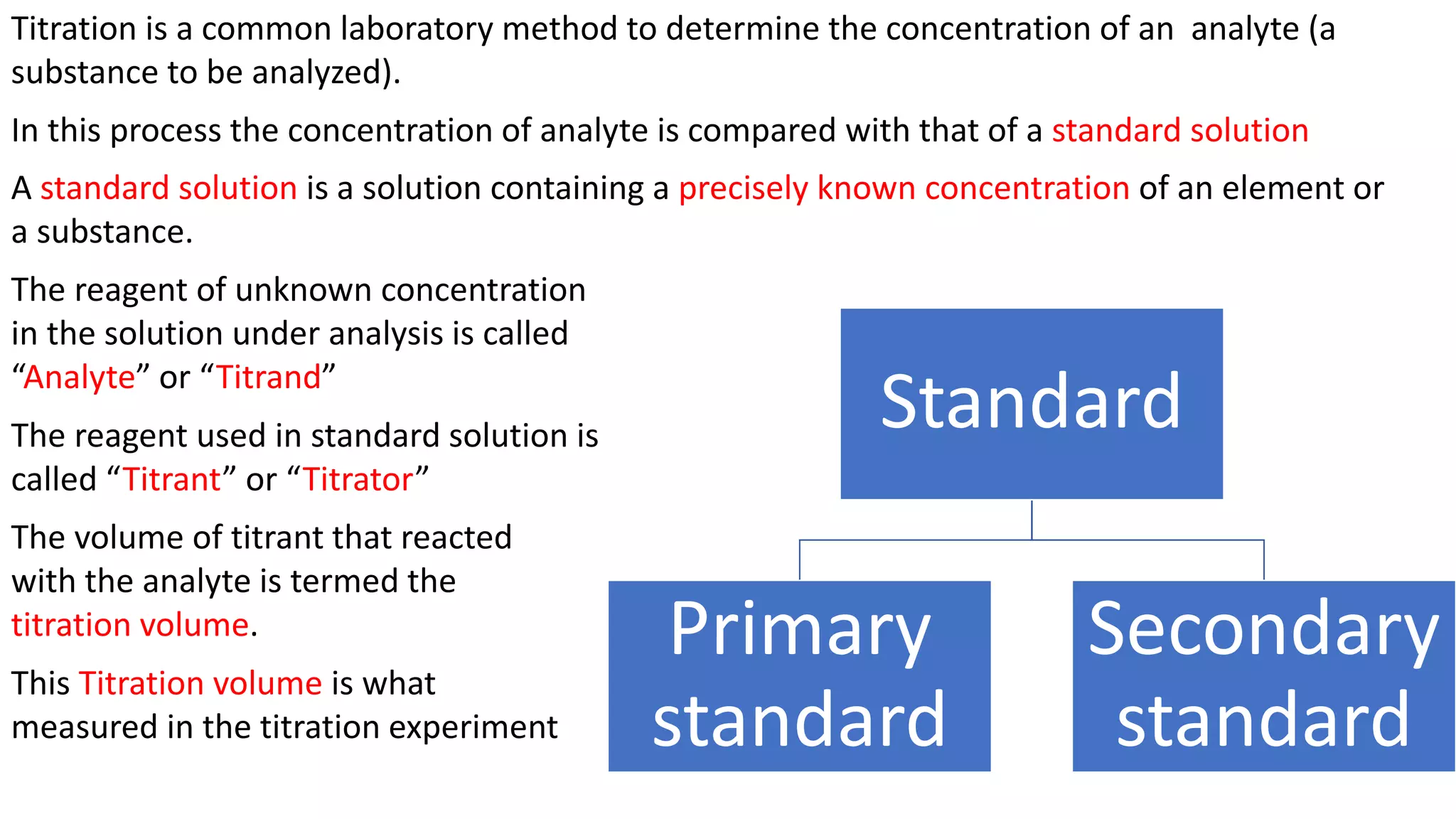 Titration is a common laboratory method to determine the concentration of an analyte (a substance to be analyzed).

In this process the concentration of analyte is compared with that of a standard solution

A standard solution is a solution containing a precisely known concentration of an element or a substance.

The reagent of unknown concentration in the solution under analysis is called “Analyte” or “Titrand”

The reagent used in standard solution is called “Titrant” or “Titrator”

The volume of titrant that reacted with the analyte is termed the titration volume.

This Titration volume is what measured in the titration experiment

Standard

Primary standard

Secondary standard